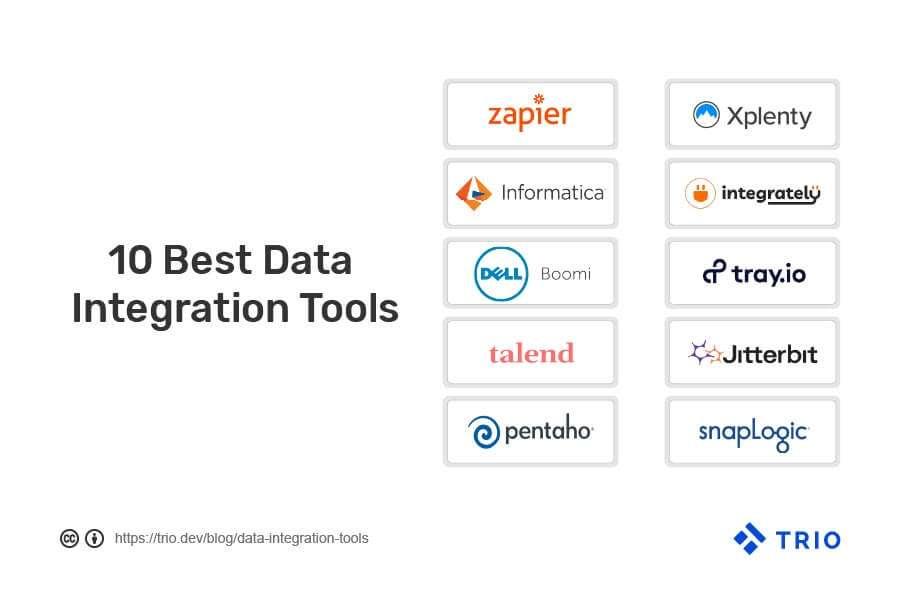 10 Best Data Integration Tools

zapier

Informatica

DELL Boomi

talend

pentaho

Xplenty

integrately

tray.io

Jitterbit

snapLogic

https://trio.dev/blog/data-integration-tools

TRIO